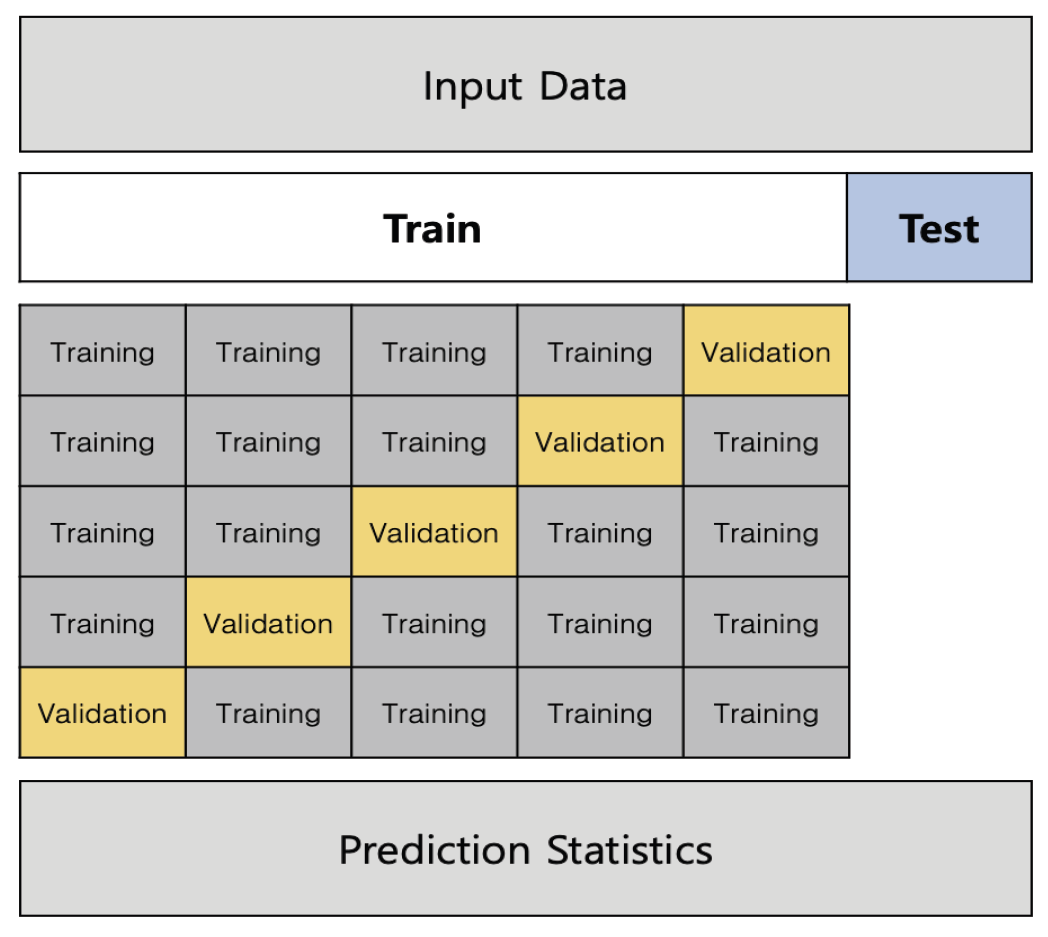 Input Data

Train

Test

| Training | Training | Training | Training | Validation |
|---|---|---|---|---|
| Training | Training | Training | Validation | Training |
| Training | Training | Validation | Training | Training |
| Training | Validation | Training | Training | Training |
| Validation | Training | Training | Training | Training |

Prediction Statistics